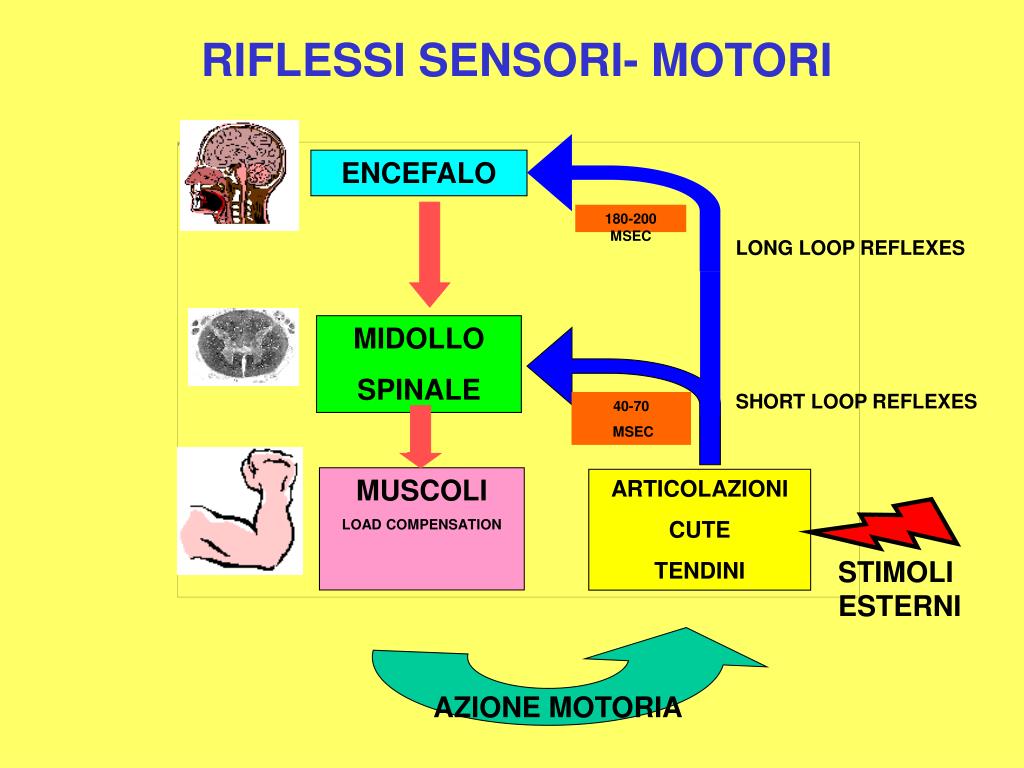 RIFLESSI SENSORI- MOTORI

ENCEFALO

180-200 MSEC

LONG LOOP REFLEXES

MIDOLLO SPINALE

40-70 MSEC

SHORT LOOP REFLEXES

MUSCOLI
LOAD COMPENSATION

ARTICOLAZIONI
CUTE
TENDINI

STIMOLI ESTERNI

AZIONE MOTORIA